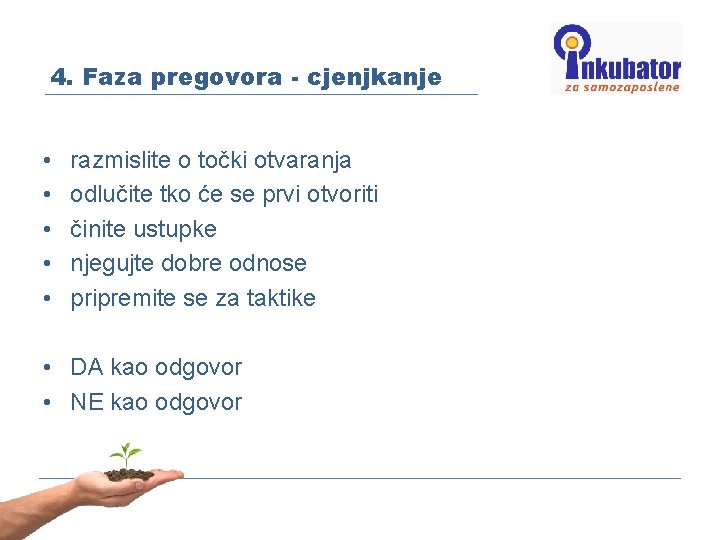 4. Faza pregovora - cjenjkanje

inkubator
za samozaposlene

• razmislite o točki otvaranja
• odlučite tko će se prvi otvoriti
• činite ustupke
• njegujte dobre odnose
• pripremite se za taktike

• DA kao odgovor
• NE kao odgovor